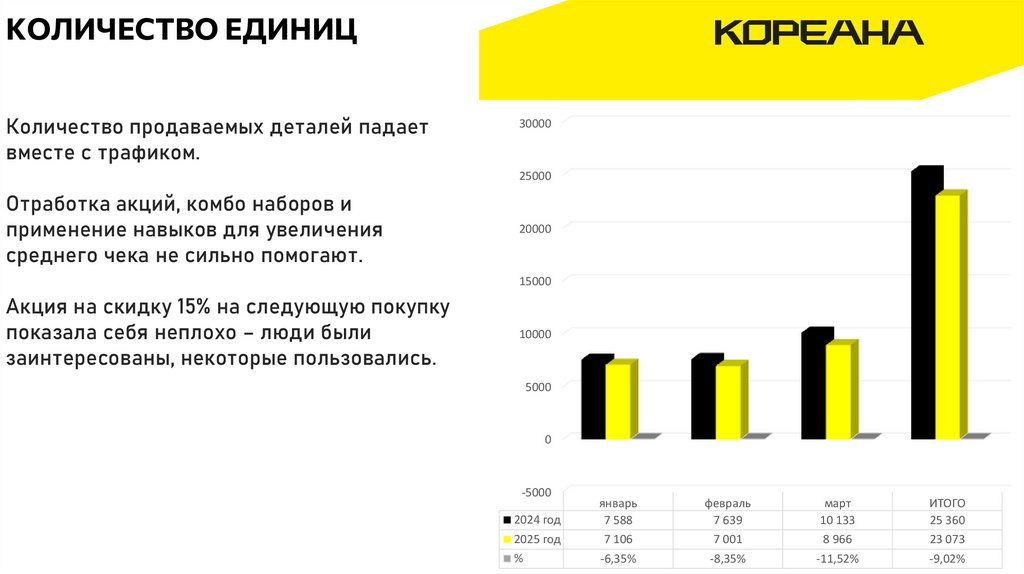 КОЛИЧЕСТВО ЕДИНИЦ

КОРЕАНА

Количество продаваемых деталей падает вместе с трафиком.

Отработка акций, комбо наборов и применение навыков для увеличения среднего чека не сильно помогают.

Акция на скидку 15% на следующую покупку показала себя неплохо – люди были заинтересованы, некоторые пользовались.

30000
25000
20000
15000
10000
5000
0
-5000

| | январь | февраль | март | ИТОГО |
|---|---|---|---|---|
| 2024 год | 7 588 | 7 639 | 10 133 | 25 360 |
| 2025 год | 7 106 | 7 001 | 8 966 | 23 073 |
| % | -6,35% | -8,35% | -11,52% | -9,02% |